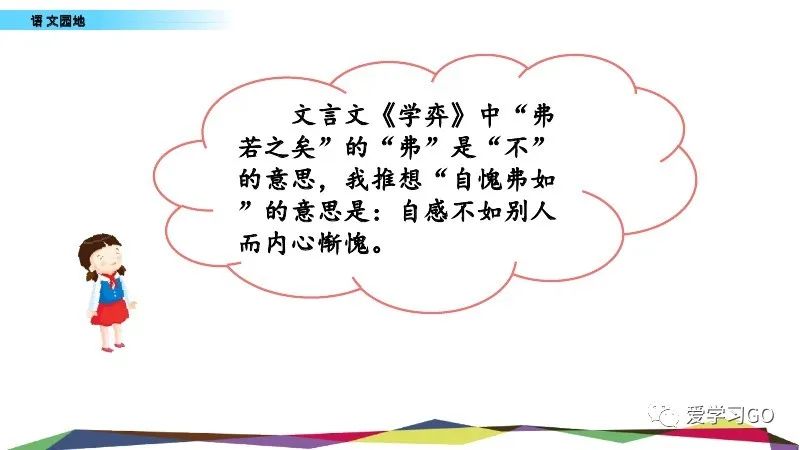 语文园地

文言文《学弈》中“弗若之矣”的“弗”是“不”的意思，我推想“自愧弗如”的意思是：自感不如别人而内心惭愧。

爱学习GO